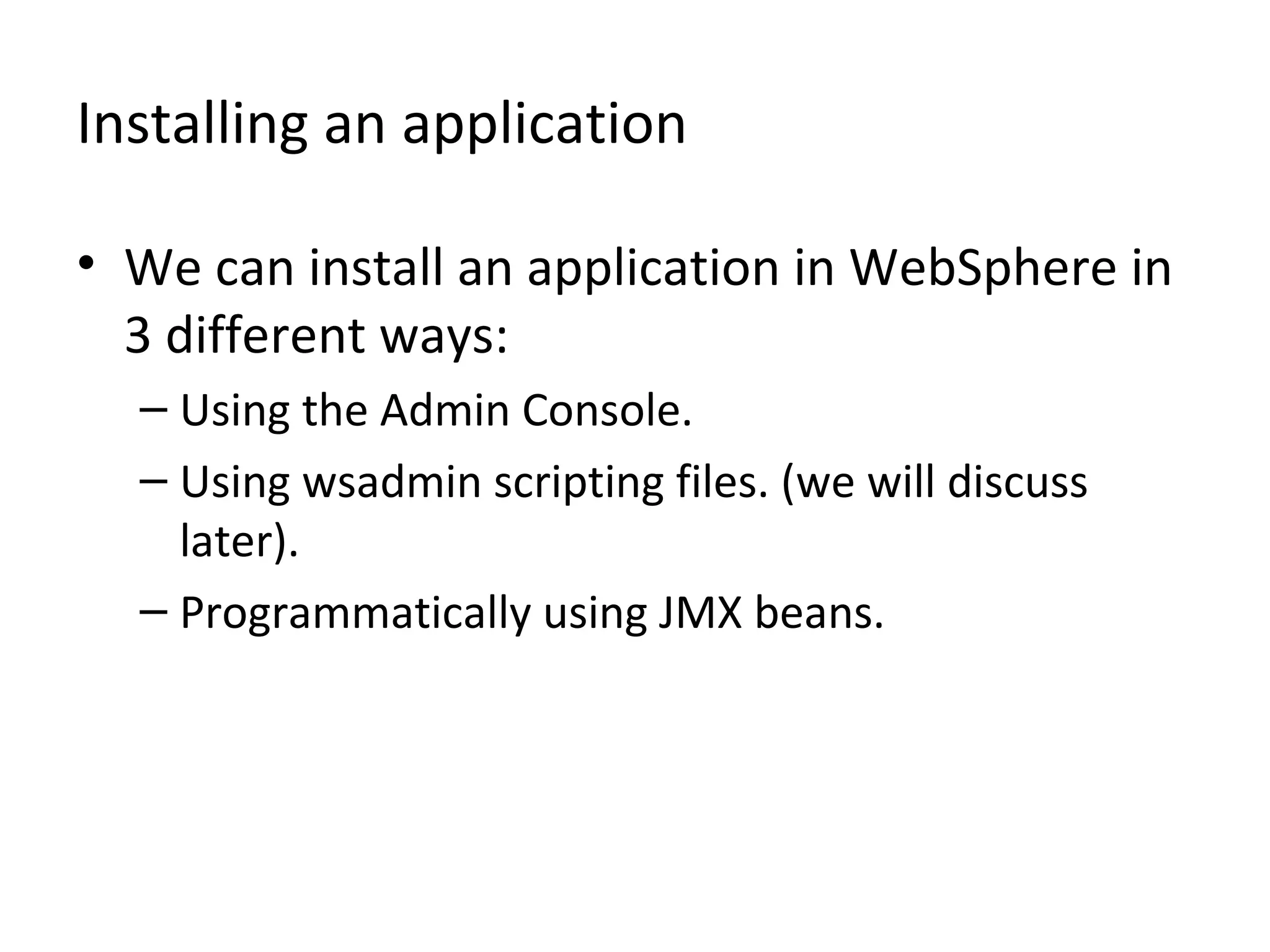 Installing an application

• We can install an application in WebSphere in 3 different ways:
  – Using the Admin Console.
  – Using wsadmin scripting files. (we will discuss later).
  – Programmatically using JMX beans.